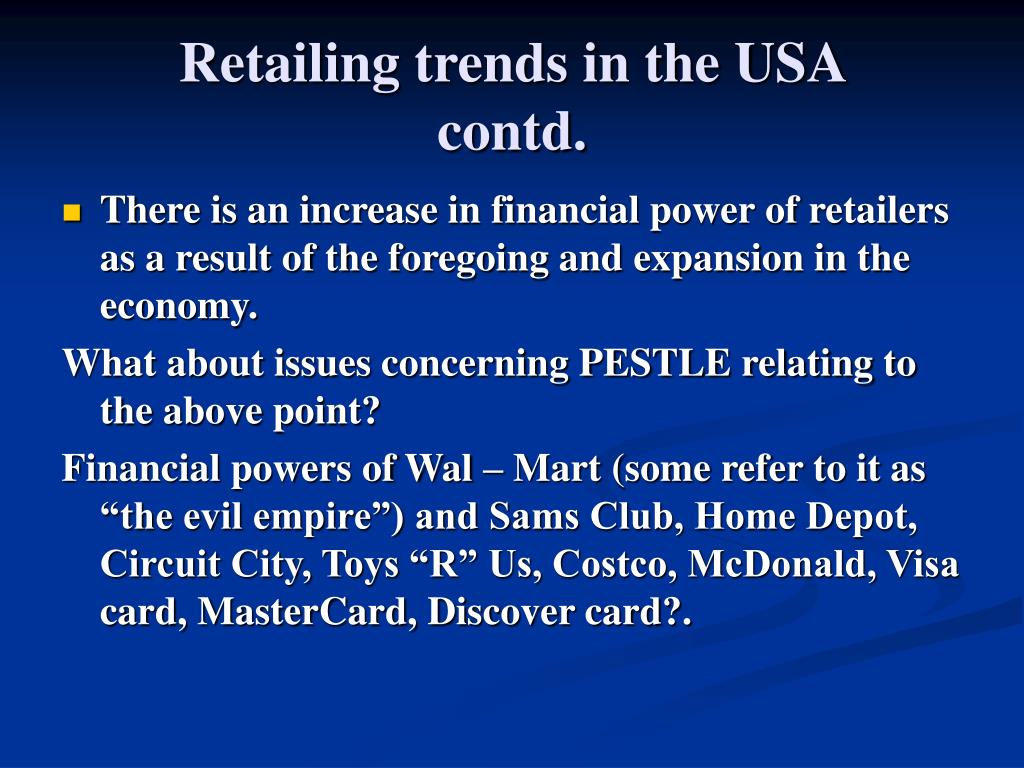 Retailing trends in the USA contd.

There is an increase in financial power of retailers as a result of the foregoing and expansion in the economy.

What about issues concerning PESTLE relating to the above point?

Financial powers of Wal – Mart (some refer to it as “the evil empire”) and Sams Club, Home Depot, Circuit City, Toys “R” Us, Costco, McDonald, Visa card, MasterCard, Discover card?.